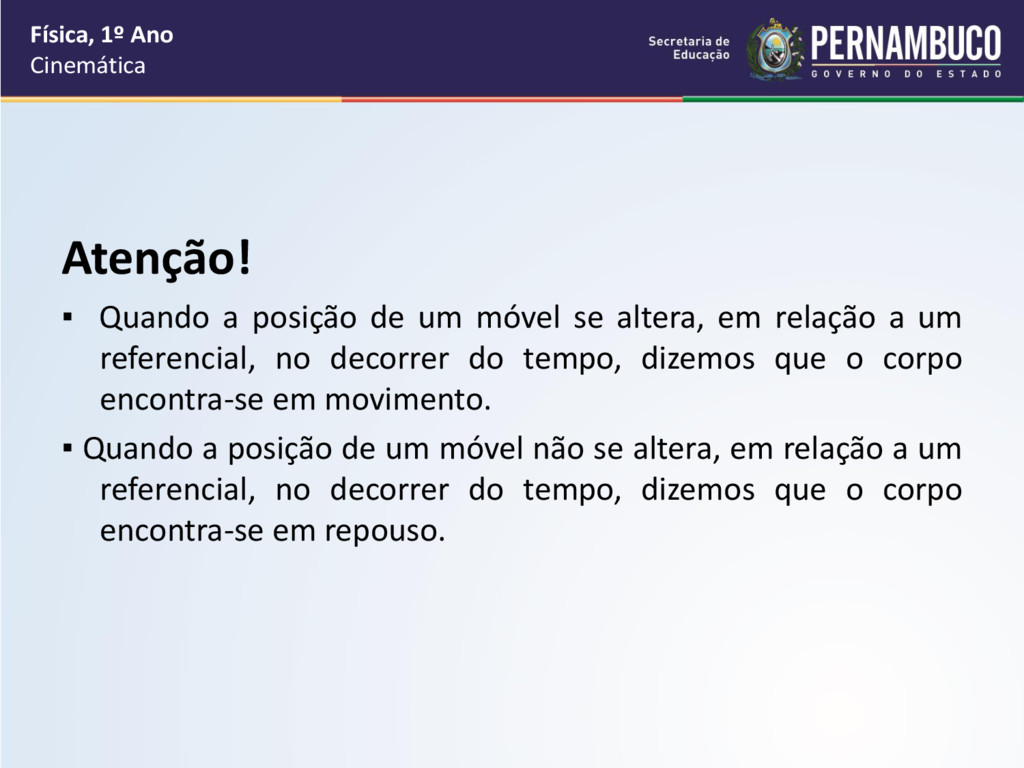 Física, 1º Ano
Cinemática

Secretaria de Educação
PERNAMBUCO
GOVERNO DO ESTADO

Atenção!

▪ Quando a posição de um móvel se altera, em relação a um referencial, no decorrer do tempo, dizemos que o corpo encontra-se em movimento.

▪ Quando a posição de um móvel não se altera, em relação a um referencial, no decorrer do tempo, dizemos que o corpo encontra-se em repouso.